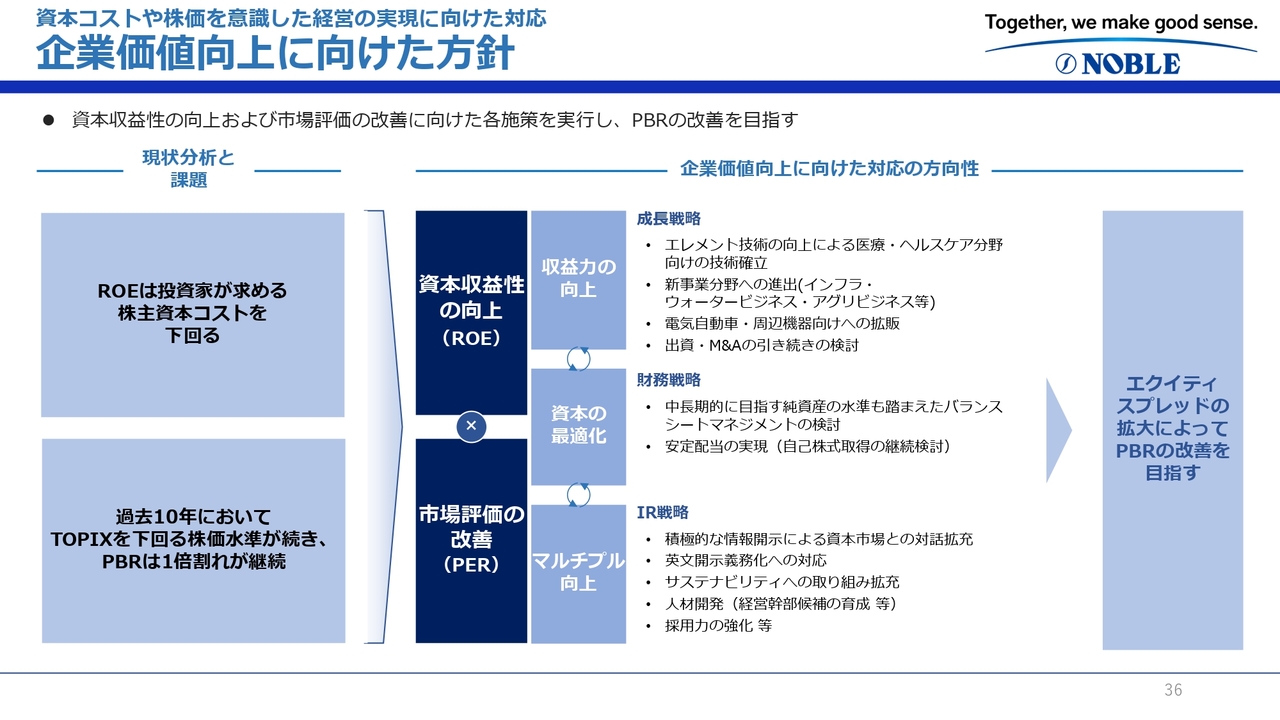 資本コストや株価を意識した経営の実現に向けた対応
企業価値向上に向けた方針

Together, we make good sense.
NOBLE

● 資本収益性の向上および市場評価の改善に向けた各施策を実行し、PBRの改善を目指す

現状分析と課題

企業価値向上に向けた対応の方向性

ROEは投資家が求める株主資本コストを下回る

過去10年においてTOPIXを下回る株価水準が続き、PBRは1倍割れが継続

資本収益性の向上（ROE）

×

市場評価の改善（PER）

収益力の向上

資本の最適化

マルチプル向上

成長戦略
• エレメント技術の向上による医療・ヘルスケア分野向けの技術確立
• 新事業分野への進出(インフラ・ウォータービジネス・アグリビジネス等)
• 電気自動車・周辺機器向けへの拡販
• 出資・M&Aの引き続きの検討

財務戦略
• 中長期的に目指す純資産の水準も踏まえたバランスシートマネジメントの検討
• 安定配当の実現（自己株式取得の継続検討）

IR戦略
• 積極的な情報開示による資本市場との対話拡充
• 英文開示義務化への対応
• サステナビリティへの取り組み拡充
• 人材開発（経営幹部候補の育成 等）
• 採用力の強化 等

エクイティスプレッドの拡大によってPBRの改善を目指す

36